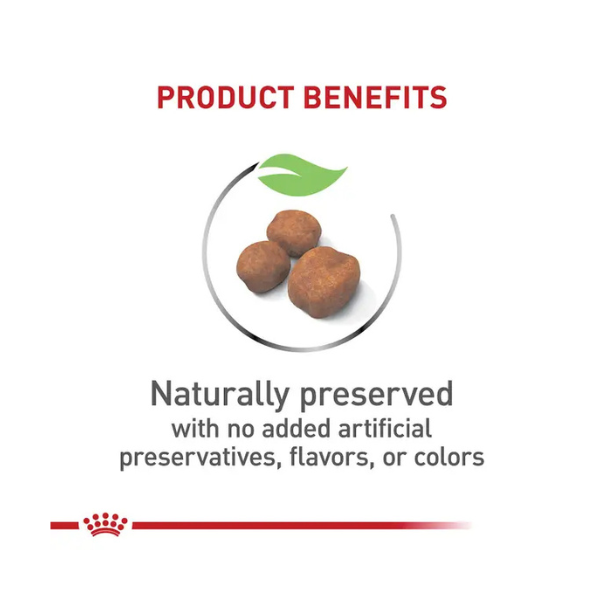 PRODUCT BENEFITS

Naturally preserved
with no added artificial preservatives, flavors, or colors